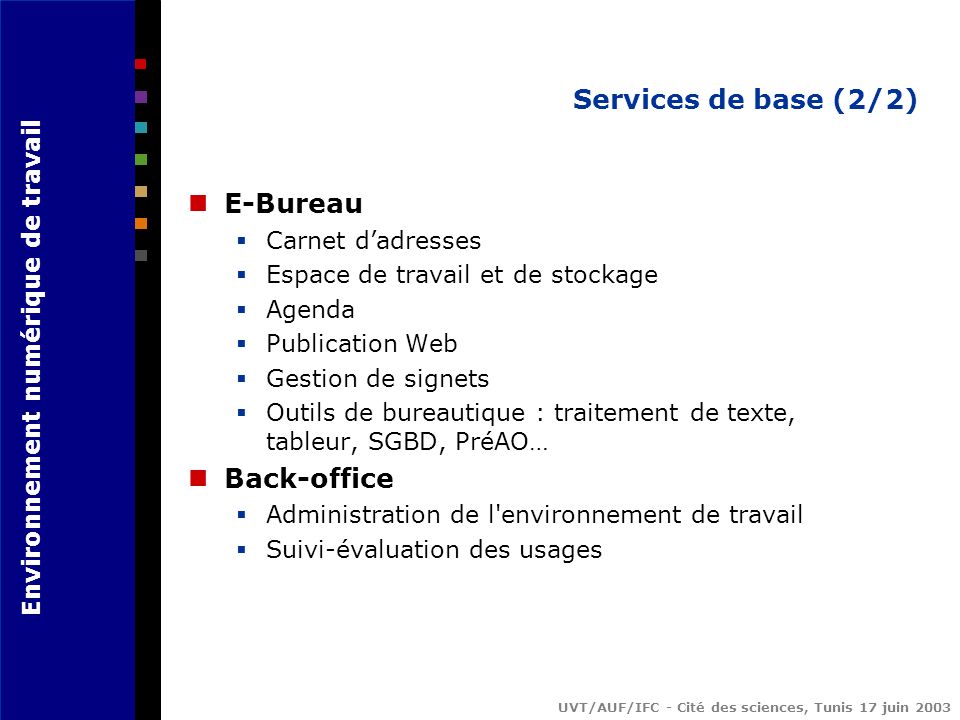 Environnement numérique de travail

Services de base (2/2)

E-Bureau
- Carnet d’adresses
- Espace de travail et de stockage
- Agenda
- Publication Web
- Gestion de signets
- Outils de bureautique : traitement de texte, tableur, SGBD, PréAO…

Back-office
- Administration de l'environnement de travail
- Suivi-évaluation des usages

UVT/AUF/IFC - Cité des sciences, Tunis 17 juin 2003